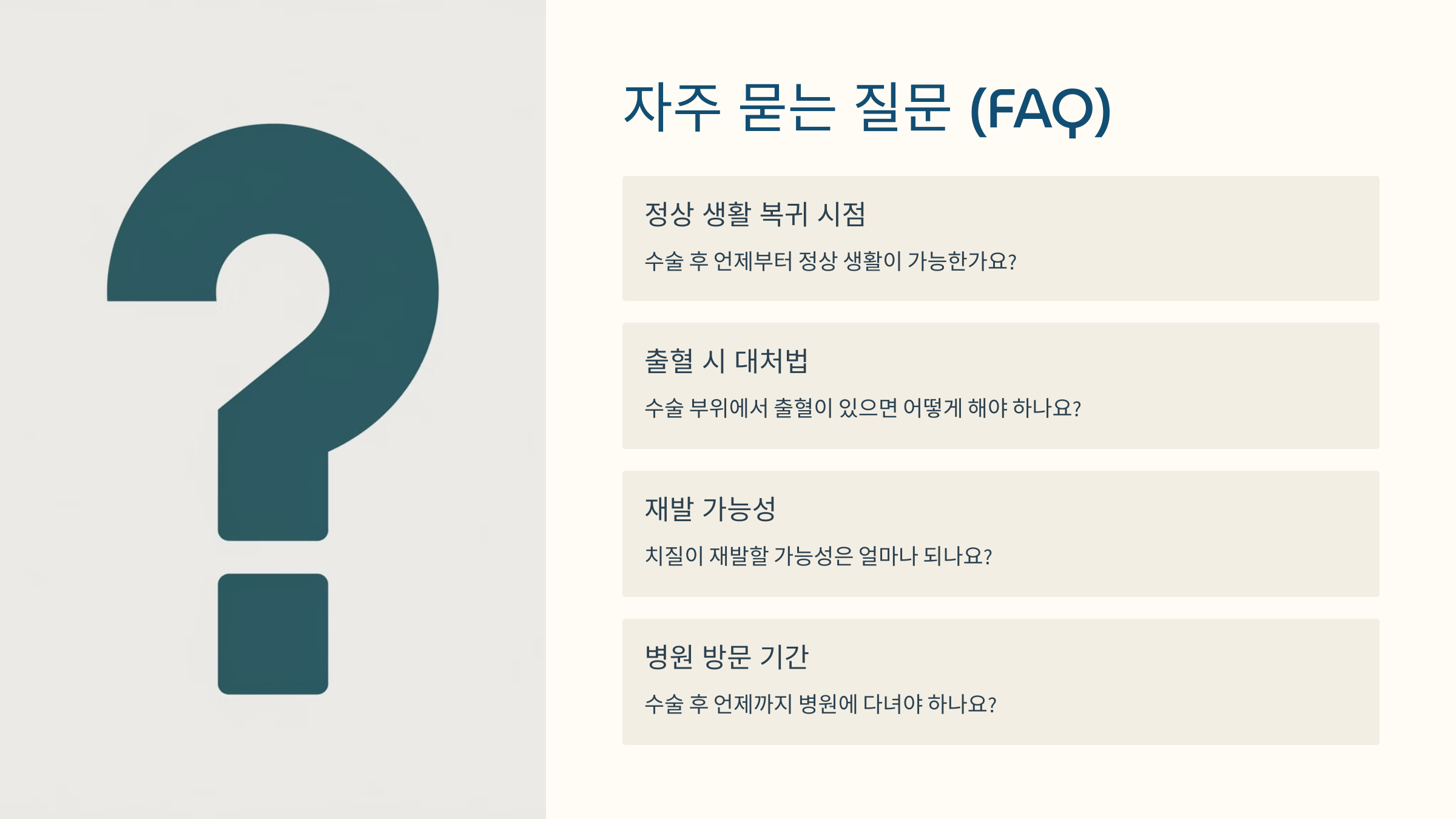 자주 묻는 질문 (FAQ)

정상 생활 복귀 시점

수술 후 언제부터 정상 생활이 가능한가요?

출혈 시 대처법

수술 부위에서 출혈이 있으면 어떻게 해야 하나요?

재발 가능성

치질이 재발할 가능성은 얼마나 되나요?

병원 방문 기간

수술 후 언제까지 병원에 다녀야 하나요?